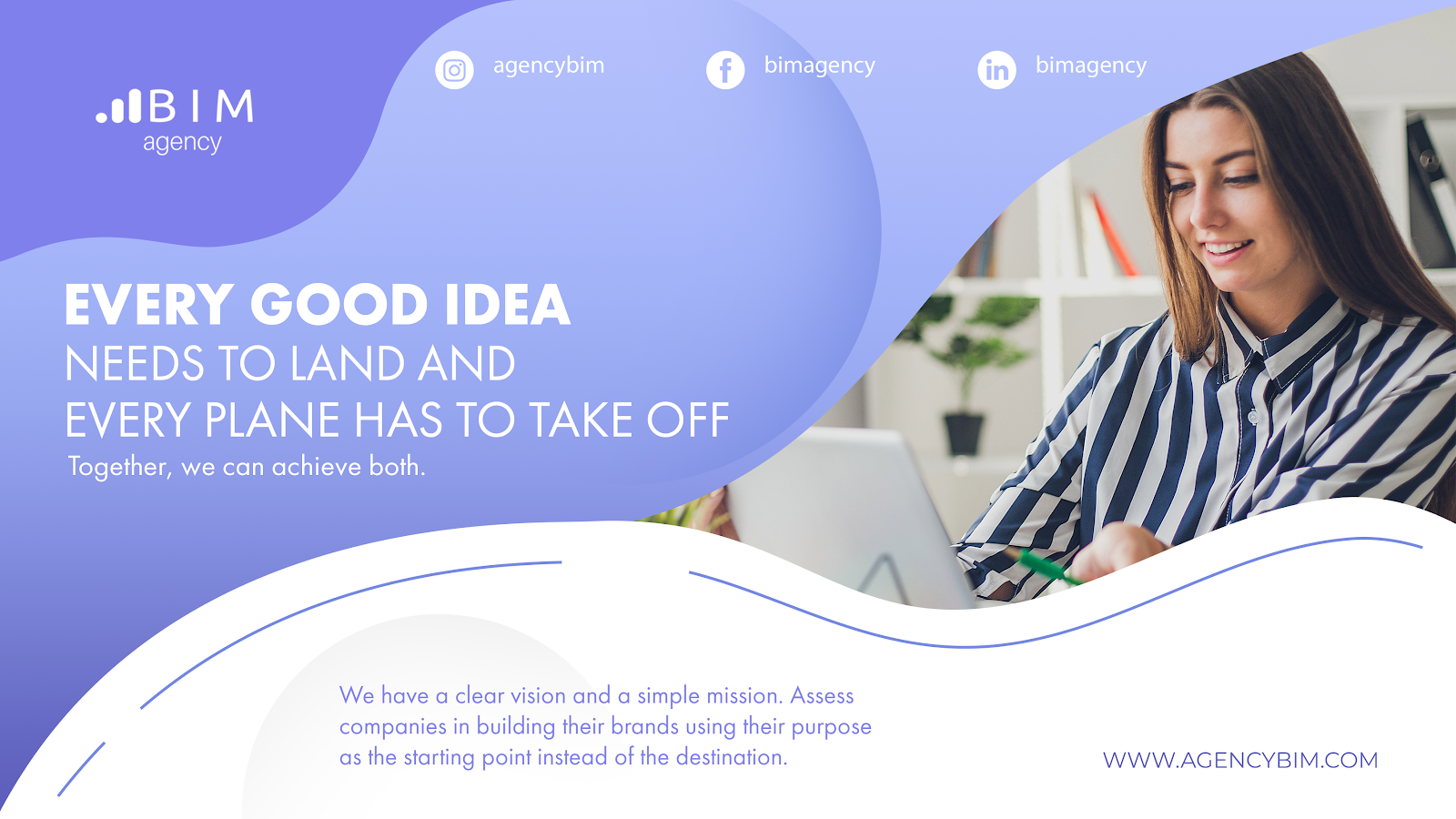 BIM
agency

agencybim

bimagency

bimagency

EVERY GOOD IDEA
NEEDS TO LAND AND
EVERY PLANE HAS TO TAKE OFF
Together, we can achieve both.

We have a clear vision and a simple mission. Assess companies in building their brands using their purpose as the starting point instead of the destination.

WWW.AGENCYBIM.COM